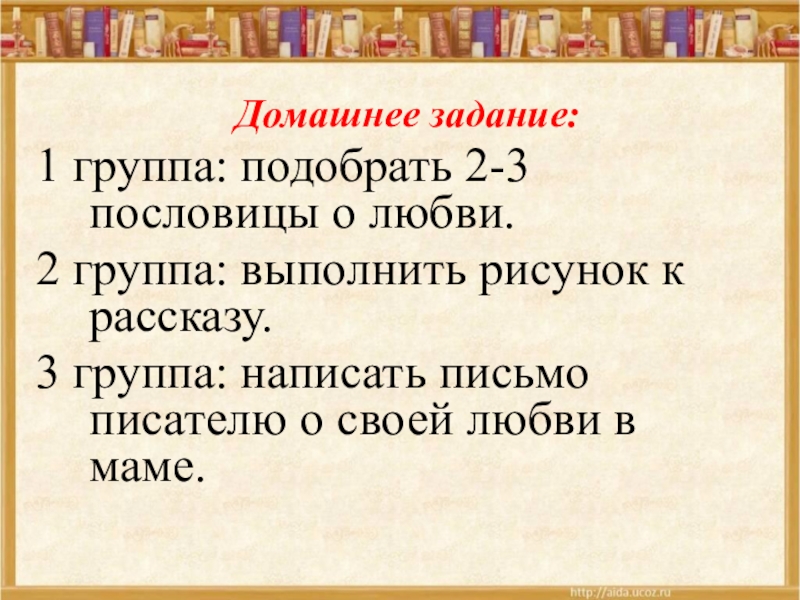 Домашнее задание:

1 группа: подобрать 2-3 пословицы о любви.

2 группа: выполнить рисунок к рассказу.

3 группа: написать письмо писателю о своей любви в маме.

http://aida.ucoz.ru